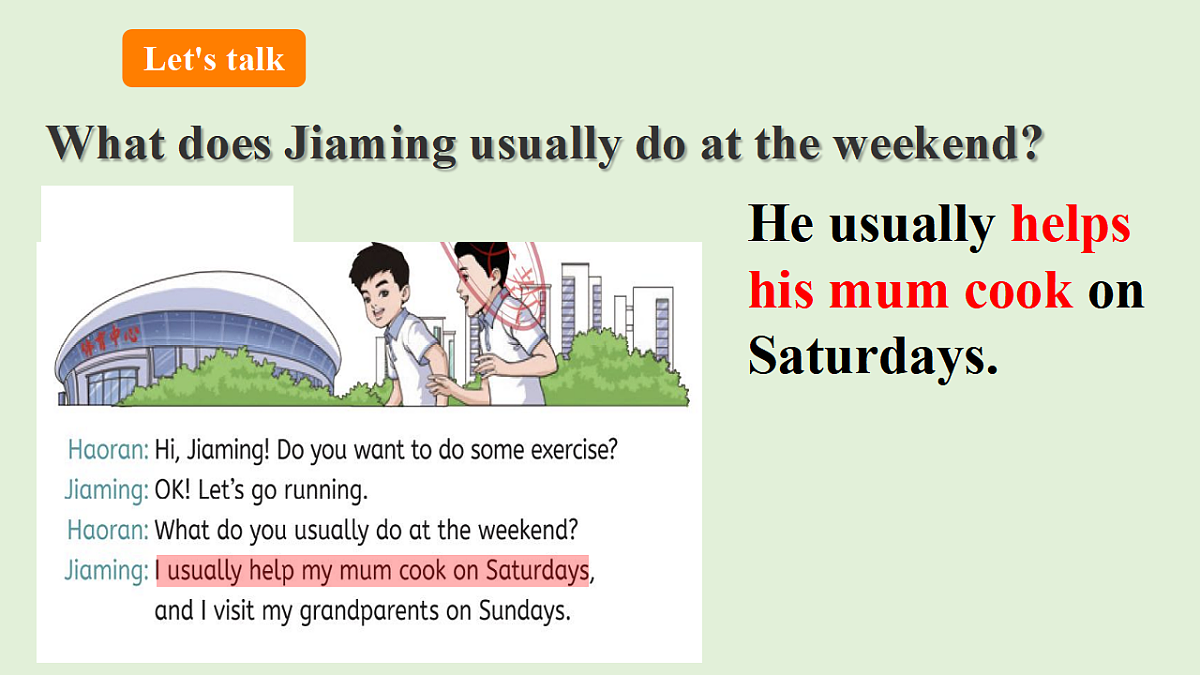 Let's talk

What does Jiaming usually do at the weekend?

体育中心

Haoran: Hi, Jiaming! Do you want to do some exercise?
Jiaming: OK! Let's go running.
Haoran: What do you usually do at the weekend?
Jiaming: I usually help my mum cook on Saturdays, and I visit my grandparents on Sundays.

He usually helps his mum cook on Saturdays.